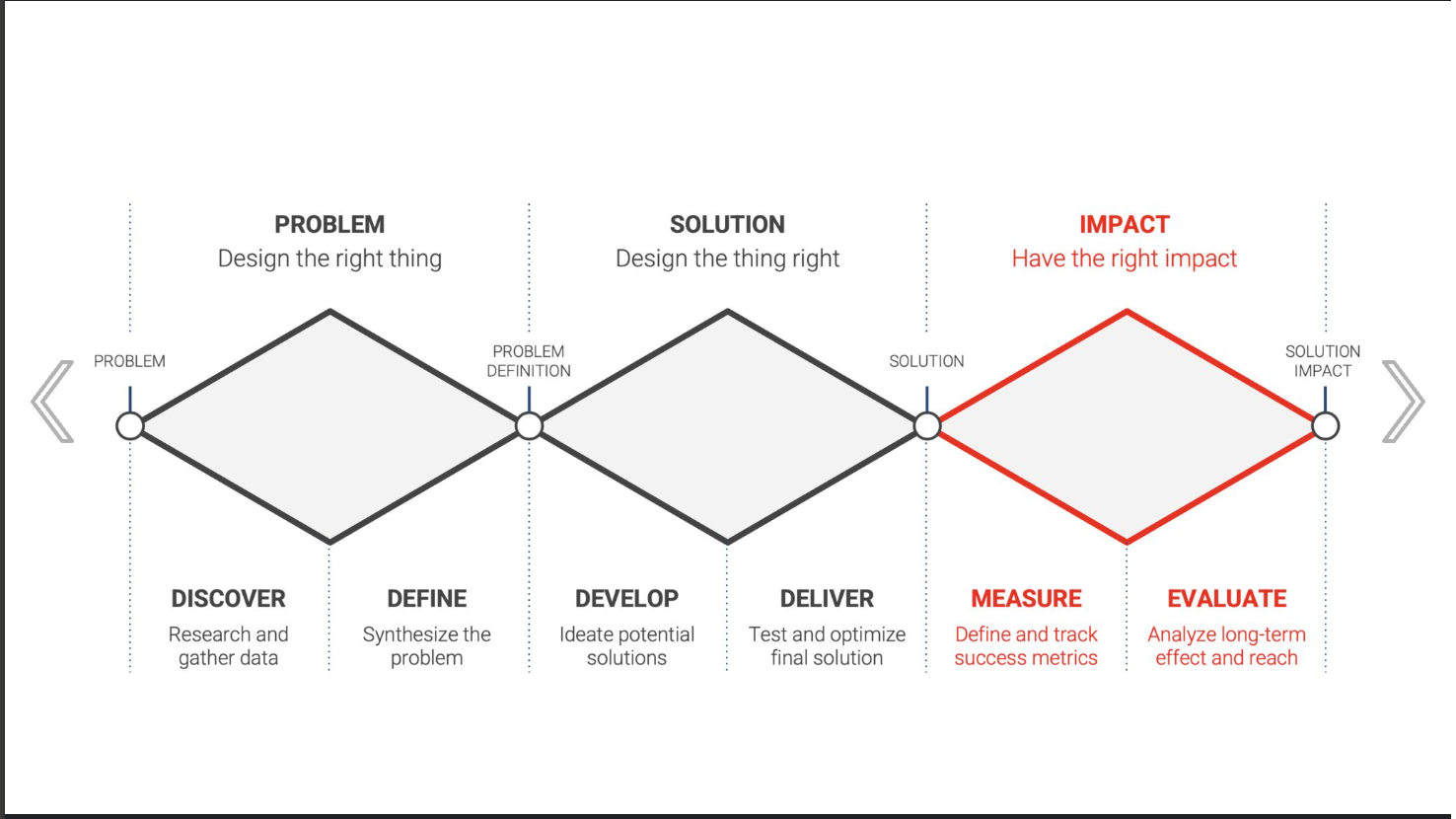 PROBLEM
Design the right thing

SOLUTION
Design the thing right

IMPACT
Have the right impact

PROBLEM

PROBLEM DEFINITION

SOLUTION

SOLUTION IMPACT

DISCOVER
Research and gather data

DEFINE
Synthesize the problem

DEVELOP
Ideate potential solutions

DELIVER
Test and optimize final solution

MEASURE
Define and track success metrics

EVALUATE
Analyze long-term effect and reach